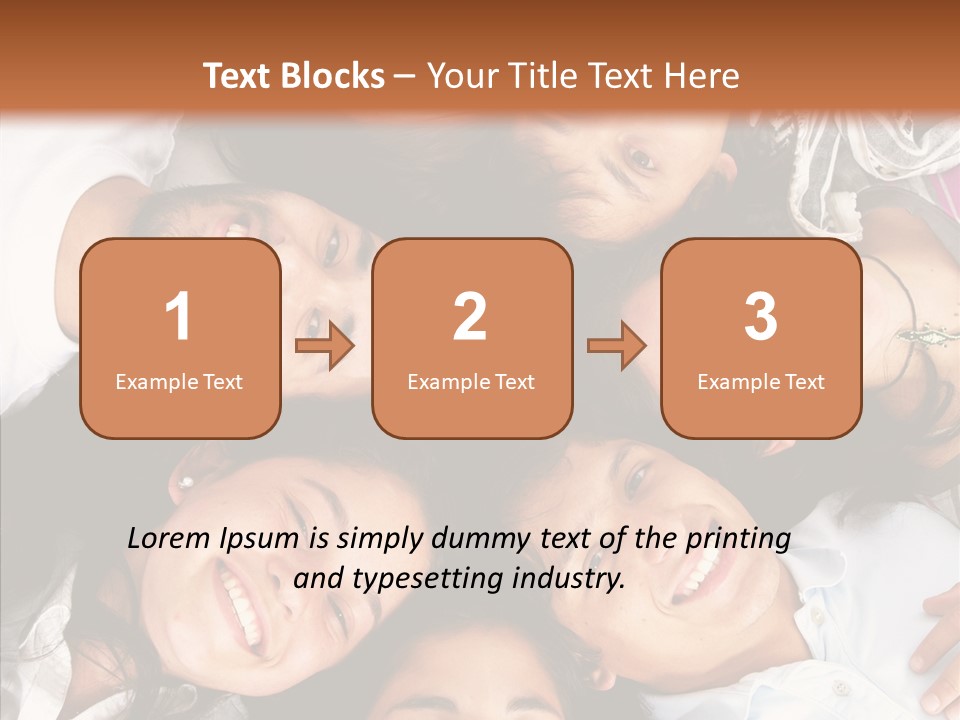 Text Blocks – Your Title Text Here

1
Example Text

2
Example Text

3
Example Text

Lorem Ipsum is simply dummy text of the printing and typesetting industry.